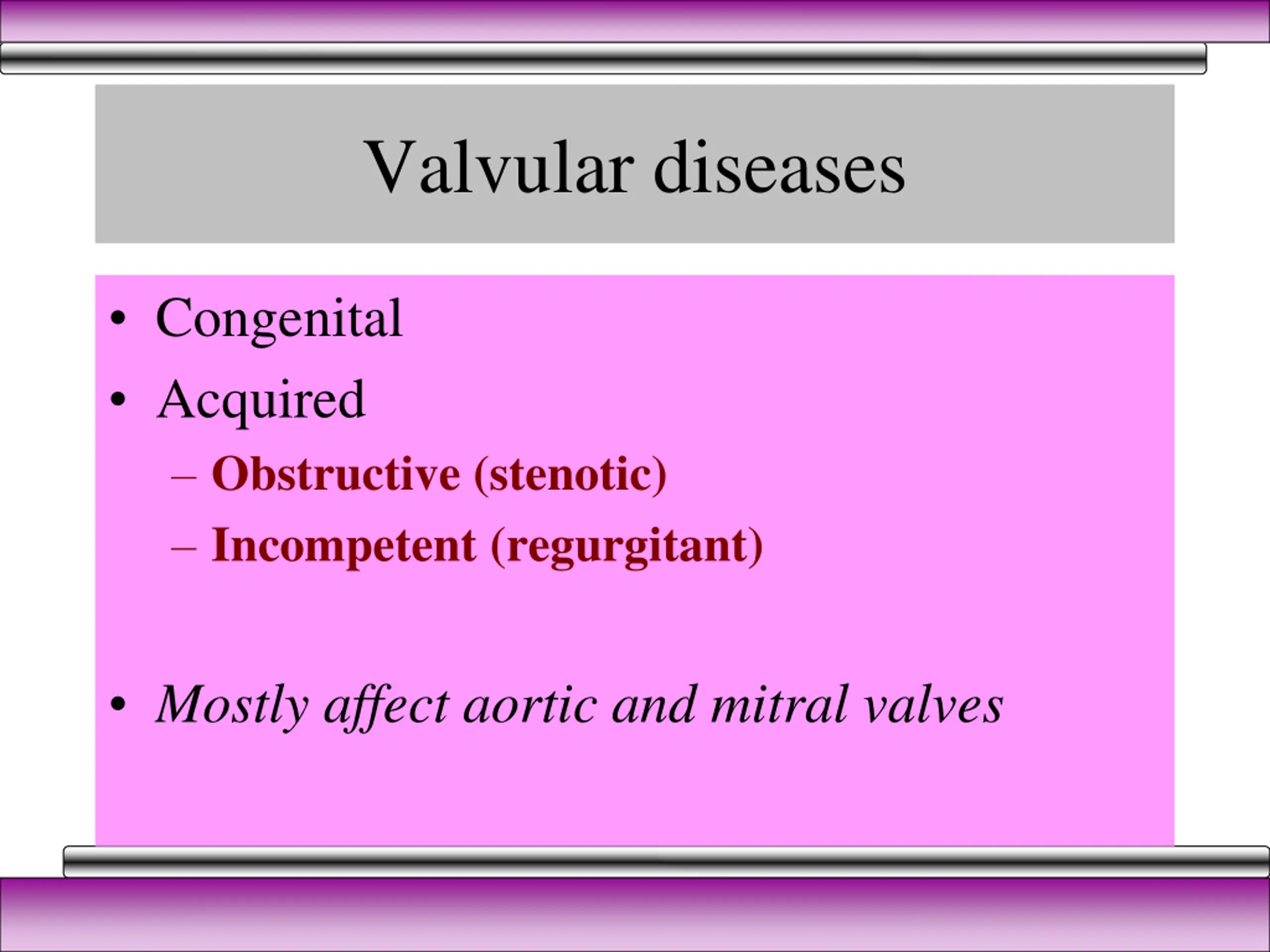 Valvular diseases

• Congenital
• Acquired
– Obstructive (stenotic)
– Incompetent (regurgitant)

• Mostly affect aortic and mitral valves